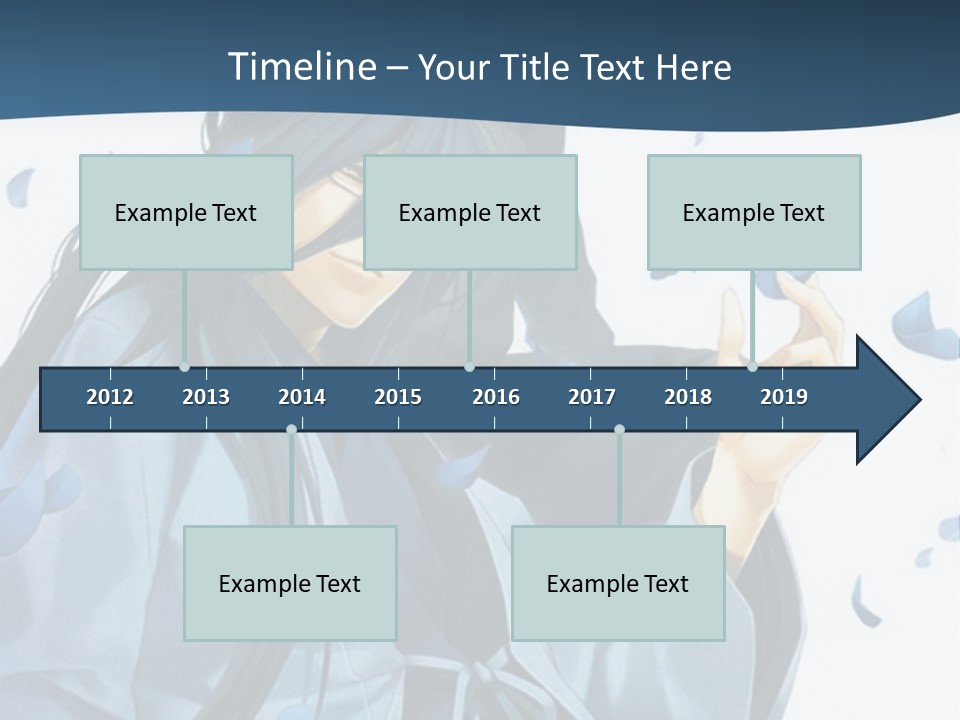 Timeline – Your Title Text Here

Example Text

Example Text

Example Text

2012 2013 2014 2015 2016 2017 2018 2019

Example Text

Example Text